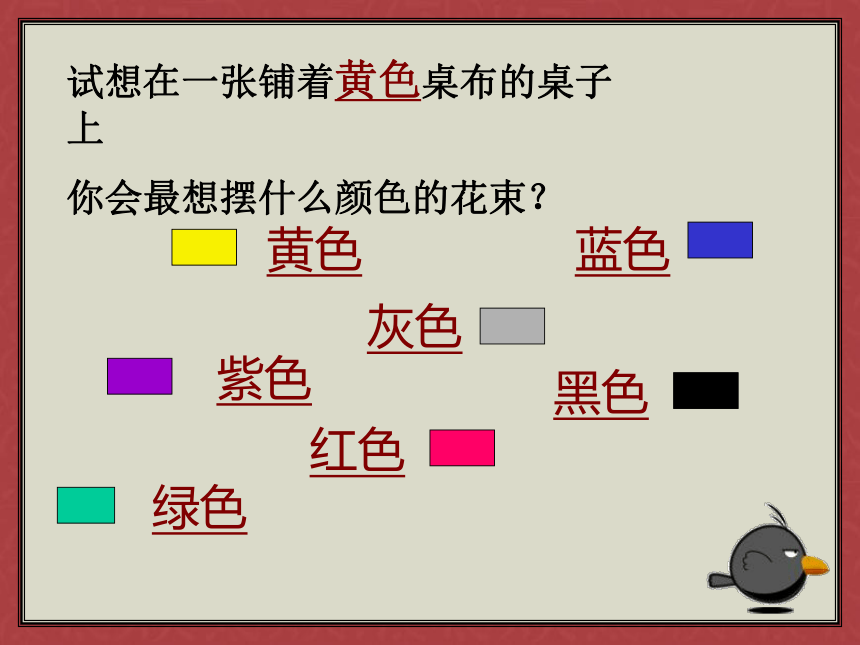 试想在一张铺着黄色桌布的桌子上

你会最想摆什么颜色的花束？

黄色

蓝色

灰色

紫色

黑色

红色

绿色